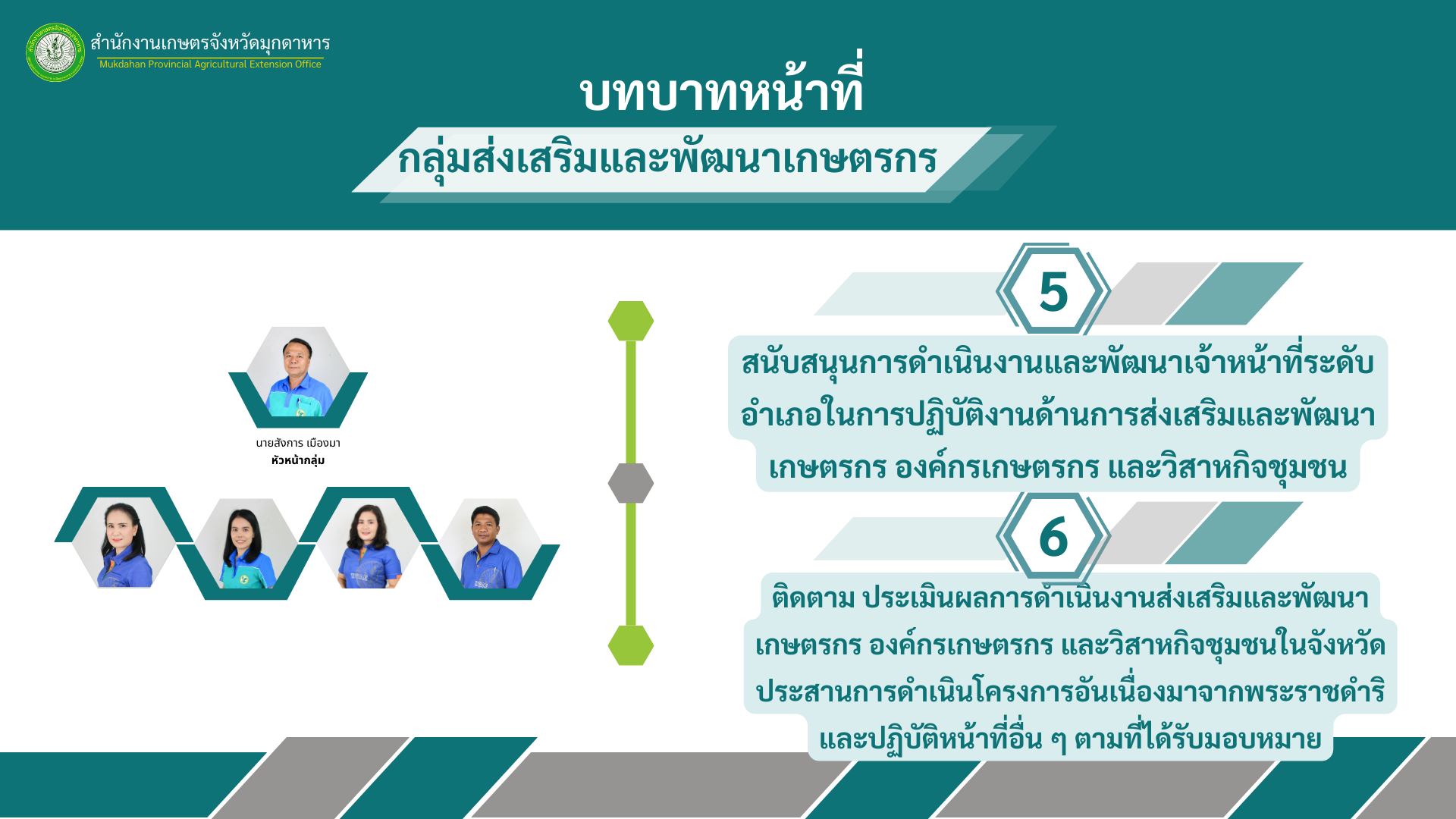 สำนักงานเกษตรจังหวัดมุกดาหาร
Mukdahan Provincial Agricultural Extension Office

บทบาทหน้าที่

กลุ่มส่งเสริมและพัฒนาเกษตรกร

นายสังการ เมืองมา
หัวหน้ากลุ่ม

5

สนับสนุนการดำเนินงานและพัฒนาเจ้าหน้าที่ระดับอำเภอในการปฏิบัติงานด้านการส่งเสริมและพัฒนาเกษตรกร องค์กรเกษตรกร และวิสาหกิจชุมชน

6

ติดตาม ประเมินผลการดำเนินงานส่งเสริมและพัฒนาเกษตรกร องค์กรเกษตรกร และวิสาหกิจชุมชนในจังหวัด ประสานการดำเนินโครงการอันเนื่องมาจากพระราชดำริ และปฏิบัติหน้าที่อื่น ๆ ตามที่ได้รับมอบหมาย